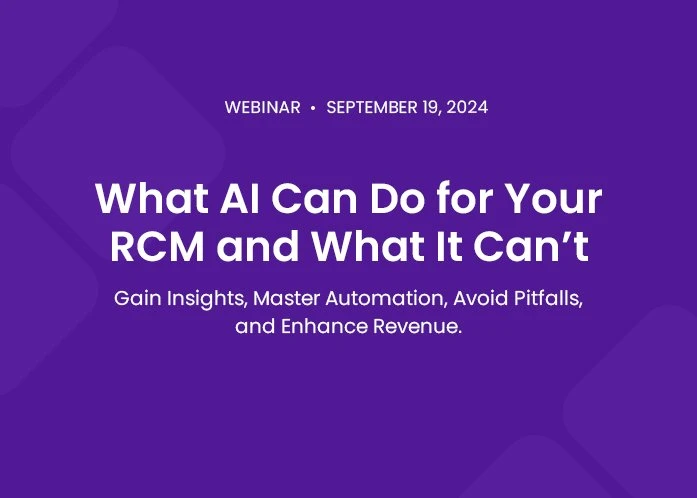 WEBINAR • SEPTEMBER 19, 2024

What AI Can Do for Your RCM and What It Can’t

Gain Insights, Master Automation, Avoid Pitfalls, and Enhance Revenue.